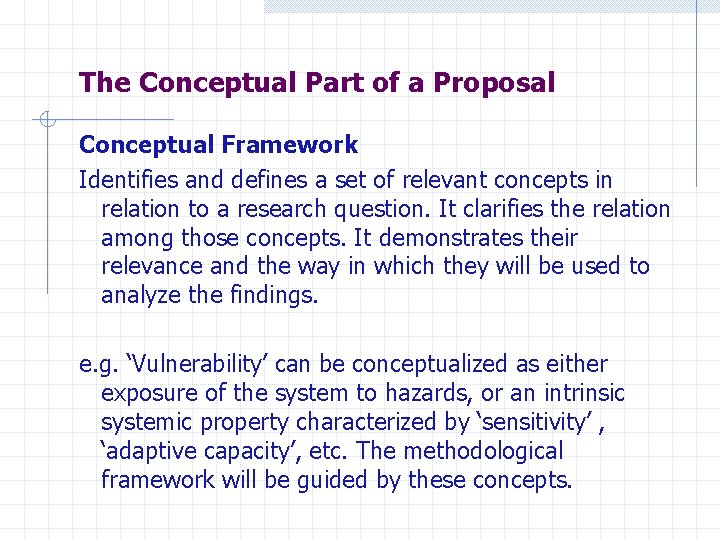 The Conceptual Part of a Proposal

Conceptual Framework

Identifies and defines a set of relevant concepts in relation to a research question. It clarifies the relation among those concepts. It demonstrates their relevance and the way in which they will be used to analyze the findings.

e.g. ‘Vulnerability’ can be conceptualized as either exposure of the system to hazards, or an intrinsic systemic property characterized by ‘sensitivity’ , ‘adaptive capacity’, etc. The methodological framework will be guided by these concepts.